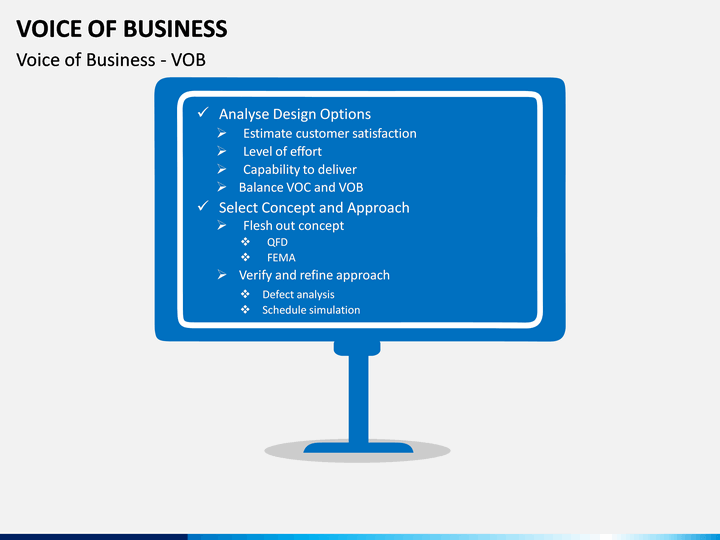 VOICE OF BUSINESS

Voice of Business - VOB

✓ Analyse Design Options
➢ Estimate customer satisfaction
➢ Level of effort
➢ Capability to deliver
➢ Balance VOC and VOB
✓ Select Concept and Approach
➢ Flesh out concept
❖ QFD
❖ FEMA
➢ Verify and refine approach
❖ Defect analysis
❖ Schedule simulation